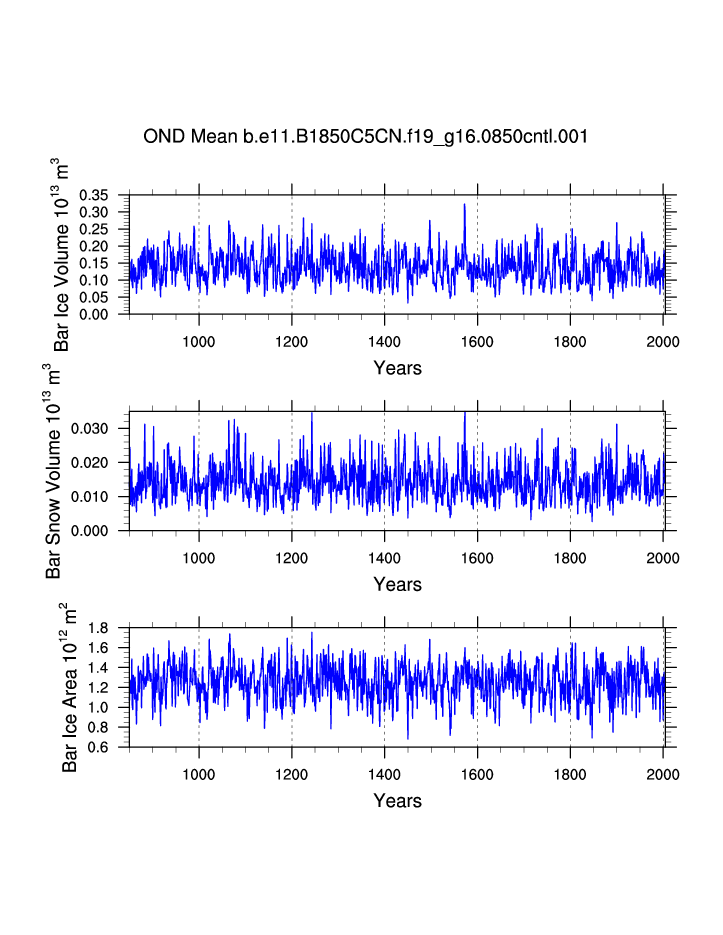 OND Mean b.e11.B1850C5CN.f19_g16.0850cntl.001

Bar Ice Volume $10^{13}$ $m^3$

0.35
0.30
0.25
0.20
0.15
0.10
0.05
0.00

1000 1200 1400 1600 1800 2000

Years

Bar Snow Volume $10^{13}$ $m^3$

0.030
0.020
0.010
0.000

1000 1200 1400 1600 1800 2000

Years

Bar Ice Area $10^{12}$ $m^2$

1.8
1.6
1.4
1.2
1.0
0.8
0.6

1000 1200 1400 1600 1800 2000

Years